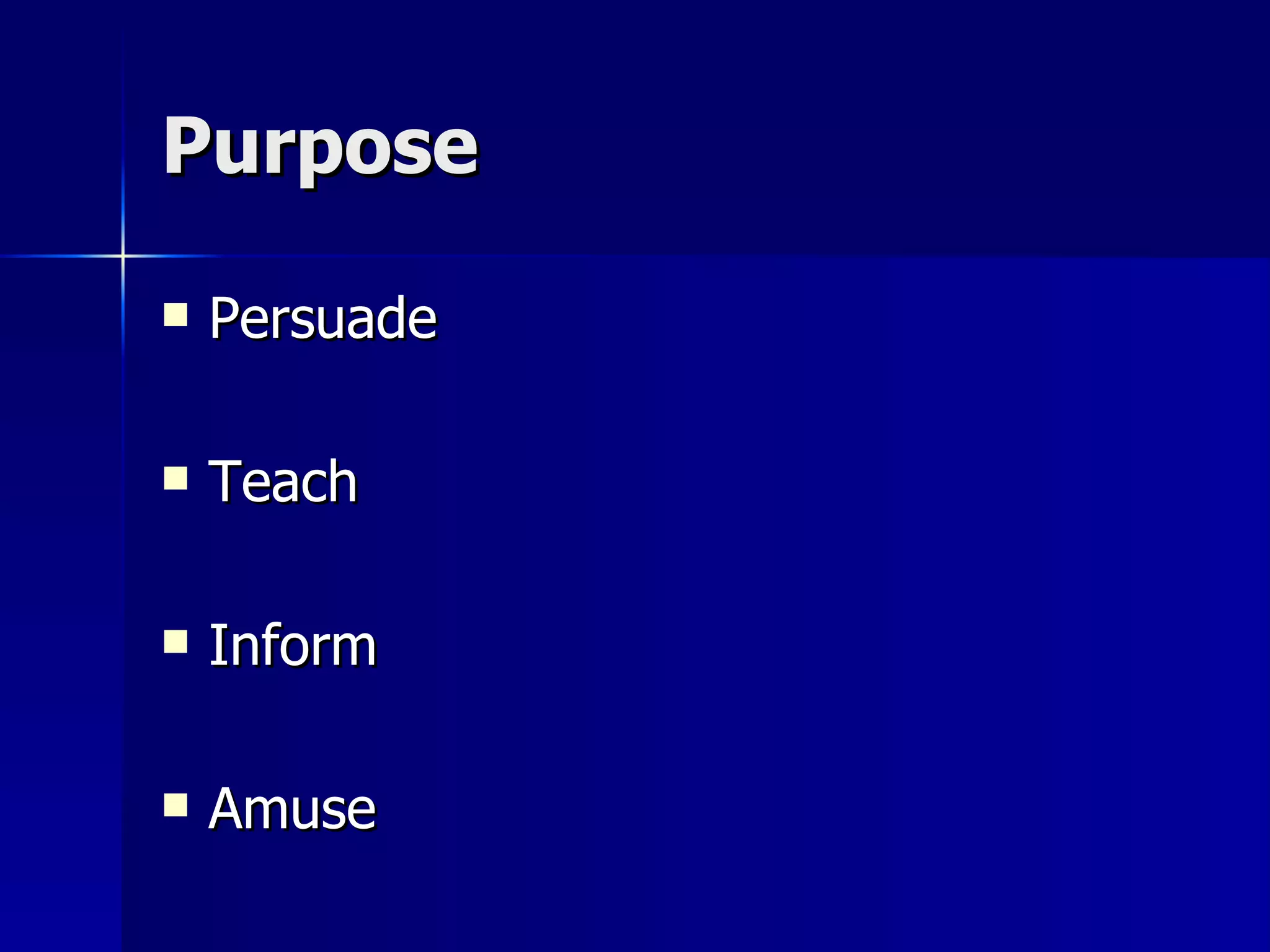 Purpose

- Persuade
- Teach
- Inform
- Amuse